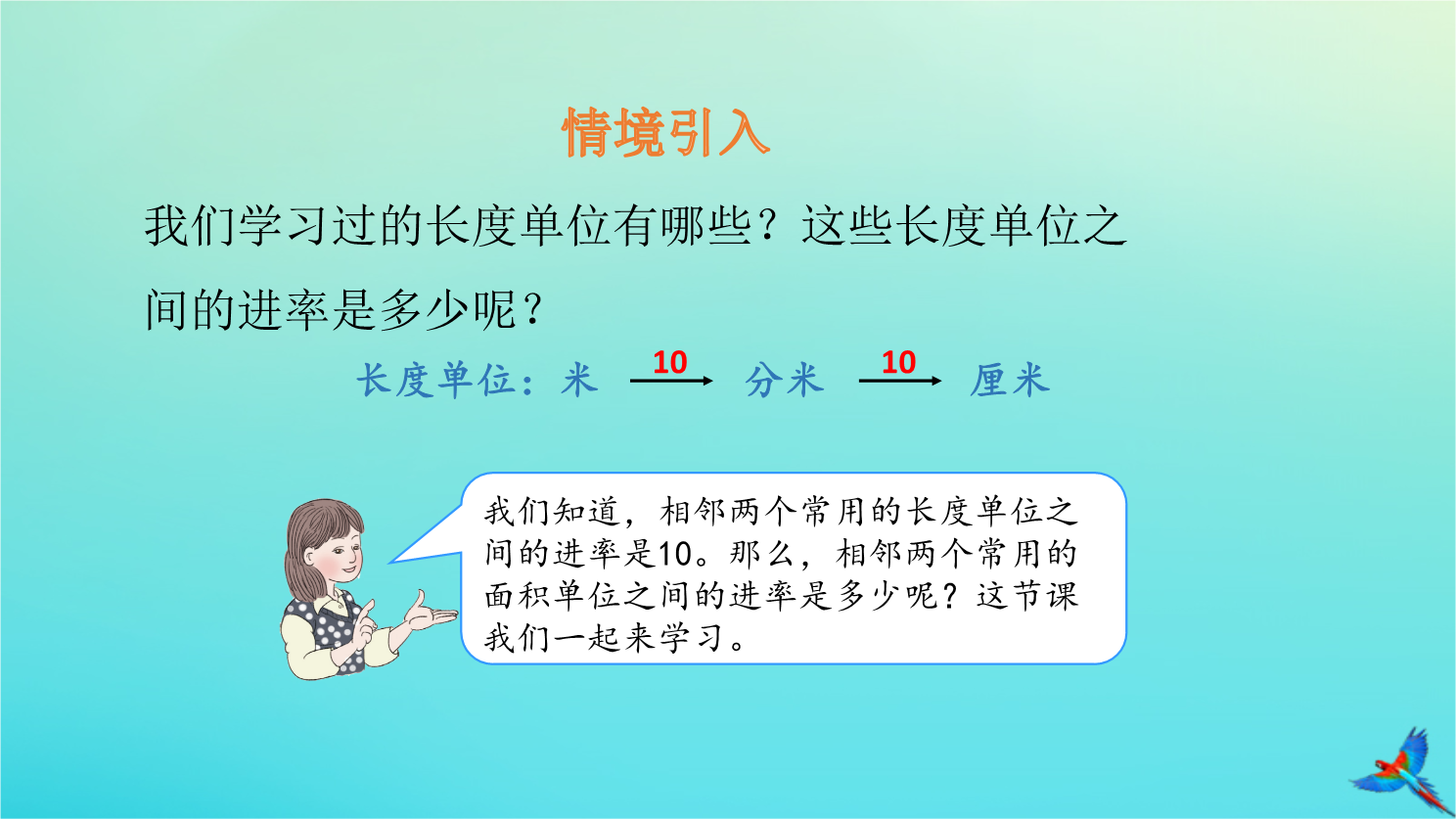 情境引入

我们学习过的长度单位有哪些？这些长度单位之间的进率是多少呢？

长度单位：米 $\xrightarrow{10}$ 分米 $\xrightarrow{10}$ 厘米

我们知道，相邻两个常用的长度单位之间的进率是10。那么，相邻两个常用的面积单位之间的进率是多少呢？这节课我们一起来学习。